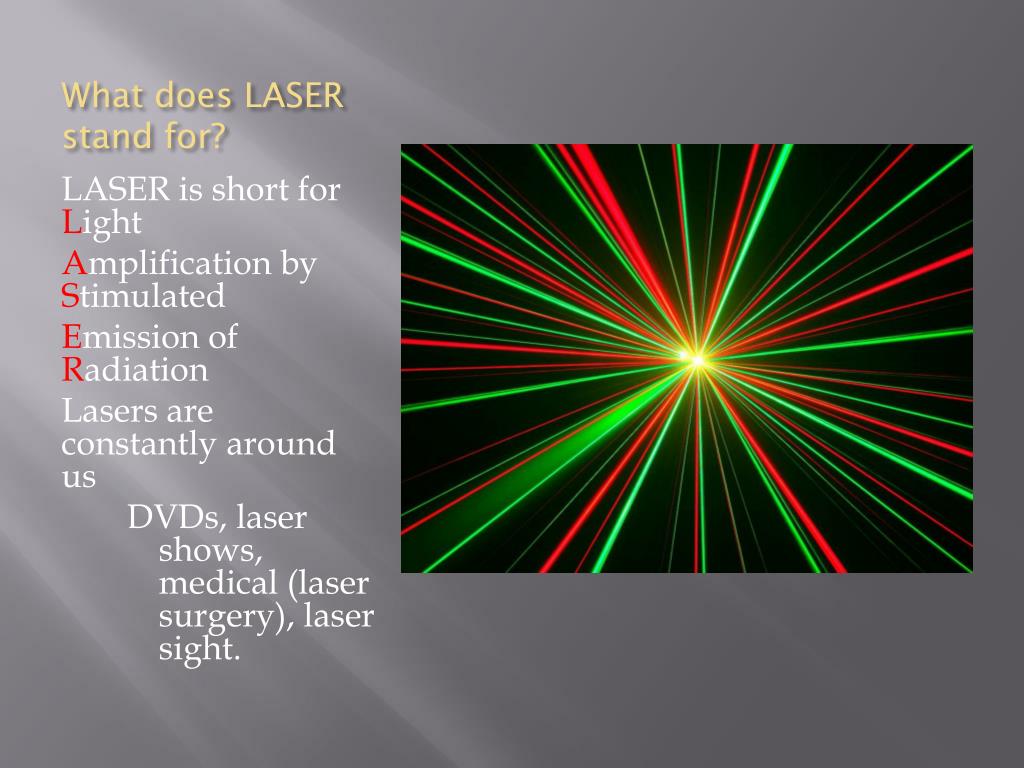 What does LASER stand for?

LASER is short for Light

Amplification by Stimulated

Emission of Radiation

Lasers are constantly around us

DVDs, laser shows, medical (laser surgery), laser sight.